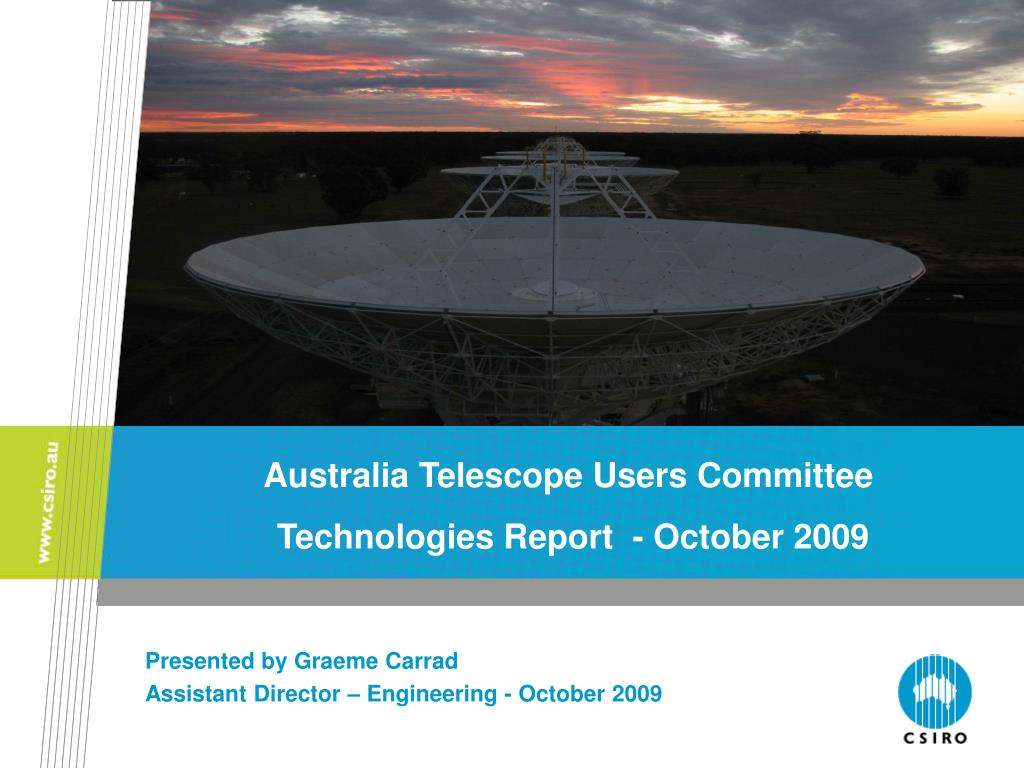 www.csiro.au

Australia Telescope Users Committee

Technologies Report - October 2009

Presented by Graeme Carrad
Assistant Director – Engineering - October 2009

CSIRO